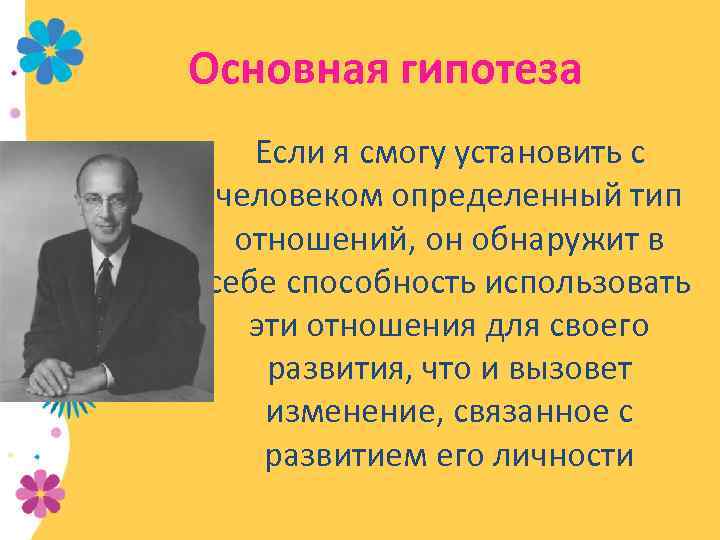 Основная гипотеза

Если я смогу установить с человеком определенный тип отношений, он обнаружит в себе способность использовать эти отношения для своего развития, что и вызовет изменение, связанное с развитием его личности